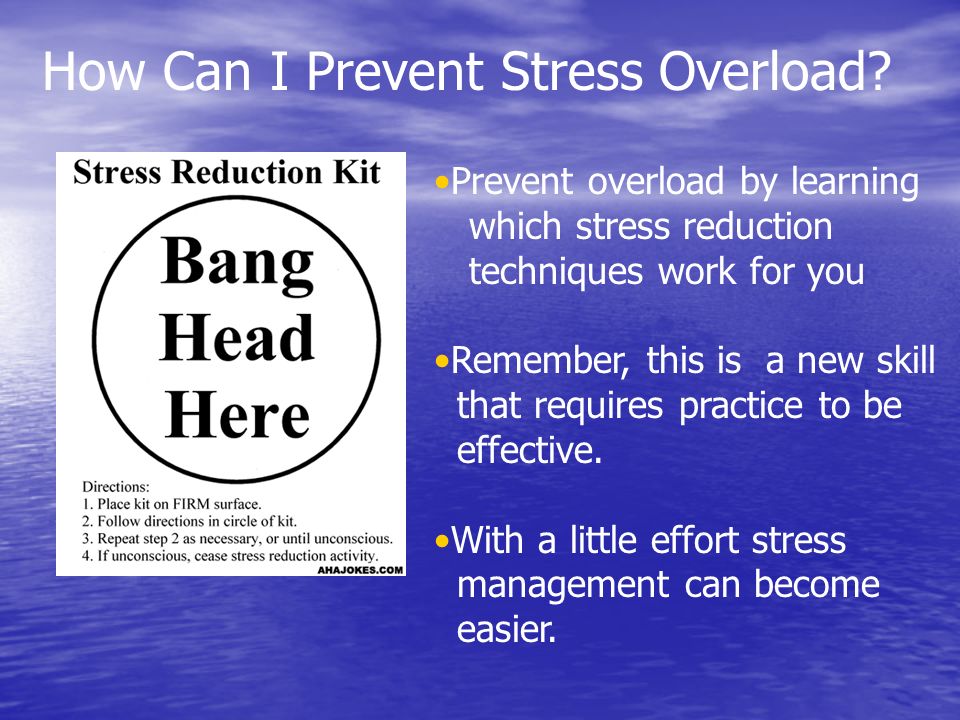 How Can I Prevent Stress Overload?

Stress Reduction Kit

Bang Head Here

Directions:
1. Place kit on FIRM surface.
2. Follow directions in circle of kit.
3. Repeat step 2 as necessary, or until unconscious.
4. If unconscious, cease stress reduction activity.

AHAJOKES.COM

•Prevent overload by learning which stress reduction techniques work for you

•Remember, this is a new skill that requires practice to be effective.

•With a little effort stress management can become easier.